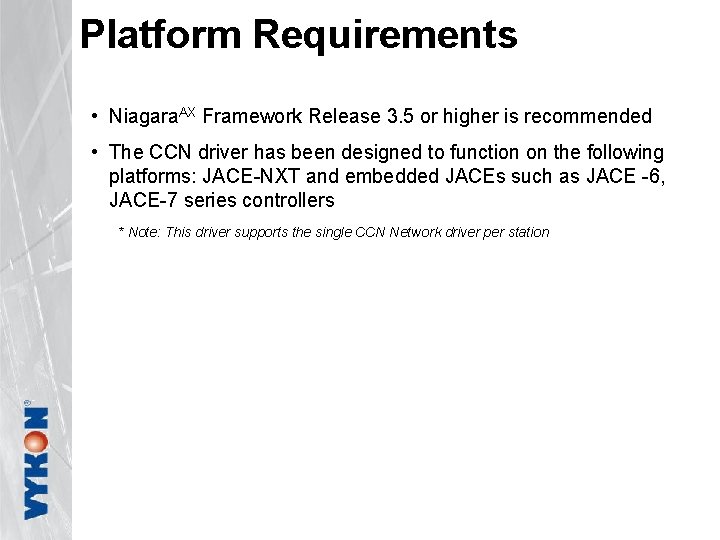 Platform Requirements

• Niagara$^{AX}$ Framework Release 3.5 or higher is recommended

• The CCN driver has been designed to function on the following platforms: JACE-NXT and embedded JACEs such as JACE -6, JACE-7 series controllers

* Note: This driver supports the single CCN Network driver per station

VYKON®